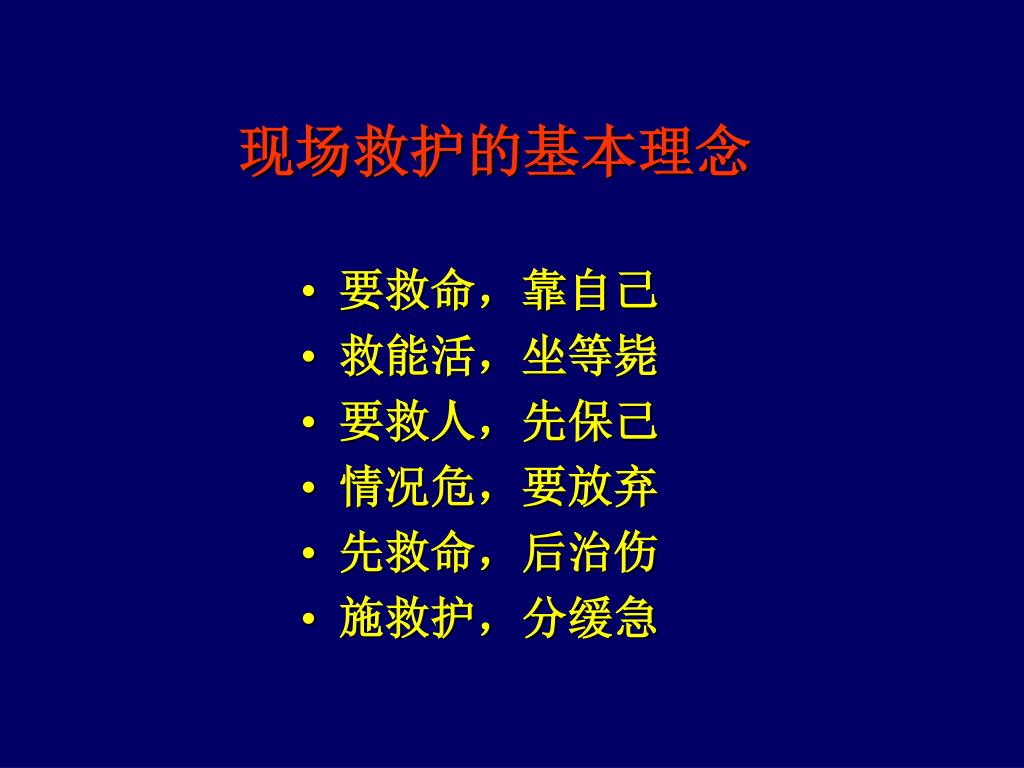 现场救护的基本理念

• 要救命，靠自己
• 救能活，坐等毙
• 要救人，先保己
• 情况危，要放弃
• 先救命，后治伤
• 施救护，分缓急